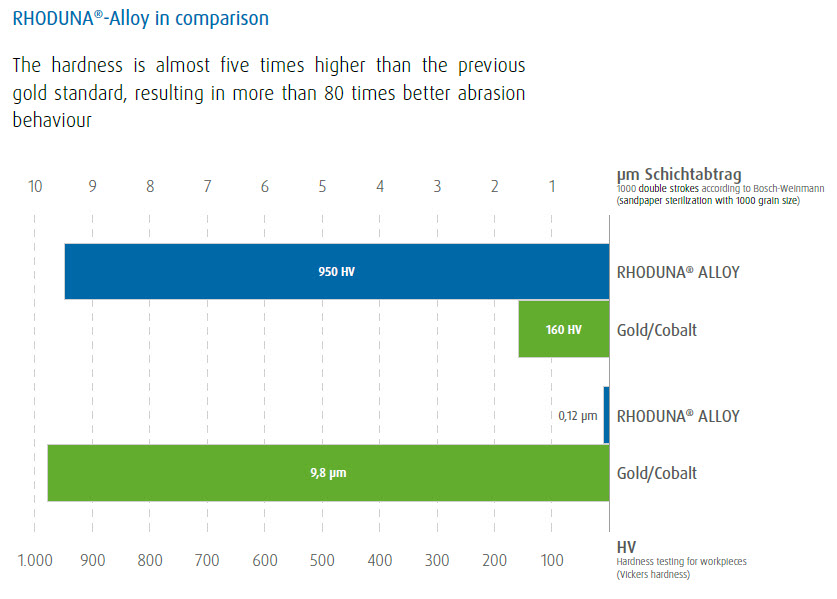 RHODUNA®-Alloy in comparison

The hardness is almost five times higher than the previous gold standard, resulting in more than 80 times better abrasion behaviour

10 9 8 7 6 5 4 3 2 1

µm Schichtabtrag
1000 double strokes according to Bosch-Weinmann (sandpaper sterilization with 1000 grain size)

950 HV
RHODUNA® ALLOY

160 HV
Gold/Cobalt

0,12 µm
RHODUNA® ALLOY

9,8 µm
Gold/Cobalt

1.000 900 800 700 600 500 400 300 200 100

HV
Hardness testing for workpieces (Vickers hardness)